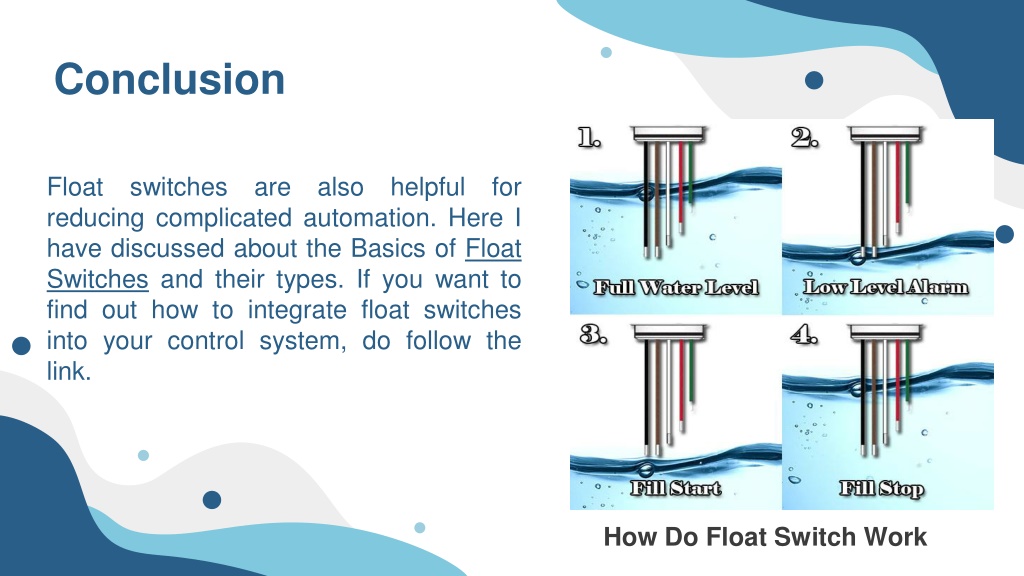 Conclusion

Float switches are also helpful for reducing complicated automation. Here I have discussed about the Basics of Float Switches and their types. If you want to find out how to integrate float switches into your control system, do follow the link.

1.

Full Water Level

2.

Low Level Alarm

3.

Fill Start

4.

Fill Stop

How Do Float Switch Work